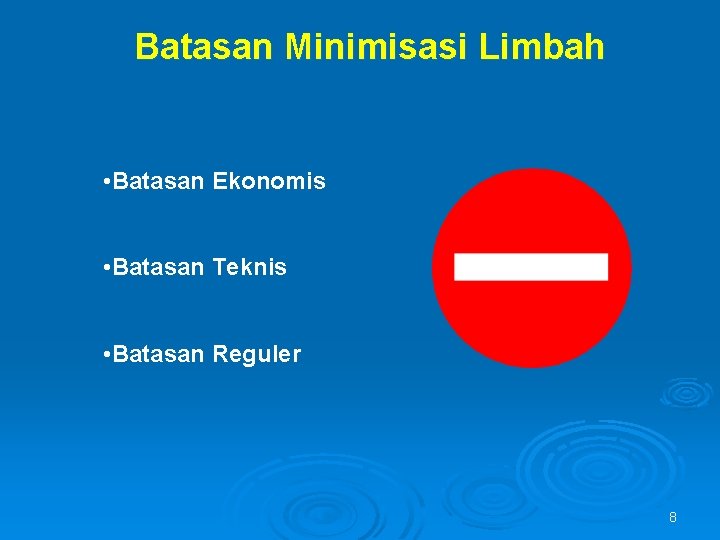 Batasan Minimisasi Limbah

•Batasan Ekonomis

•Batasan Teknis

•Batasan Reguler

8